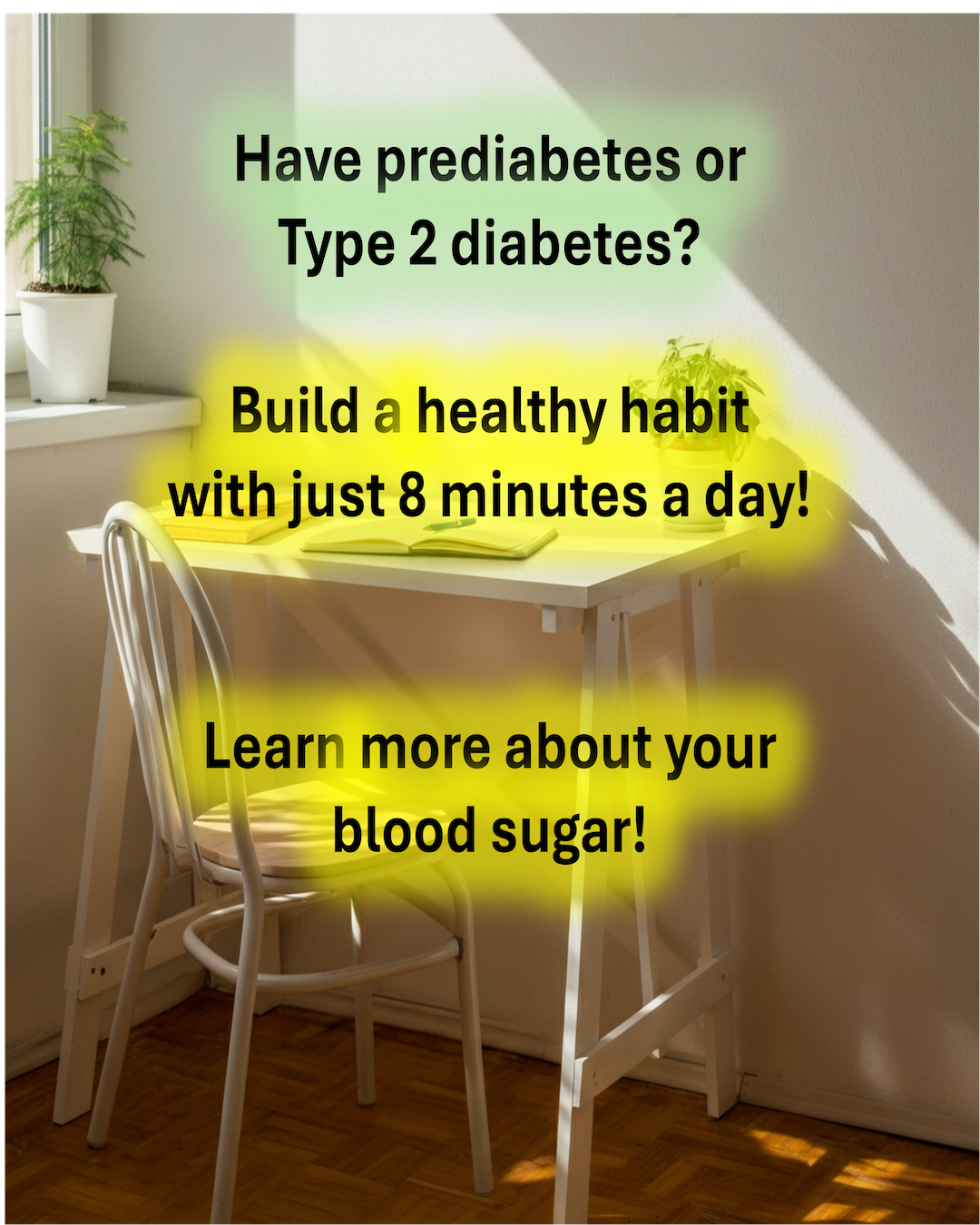 Have prediabetes or Type 2 diabetes?

Build a healthy habit with just 8 minutes a day!

Learn more about your blood sugar!